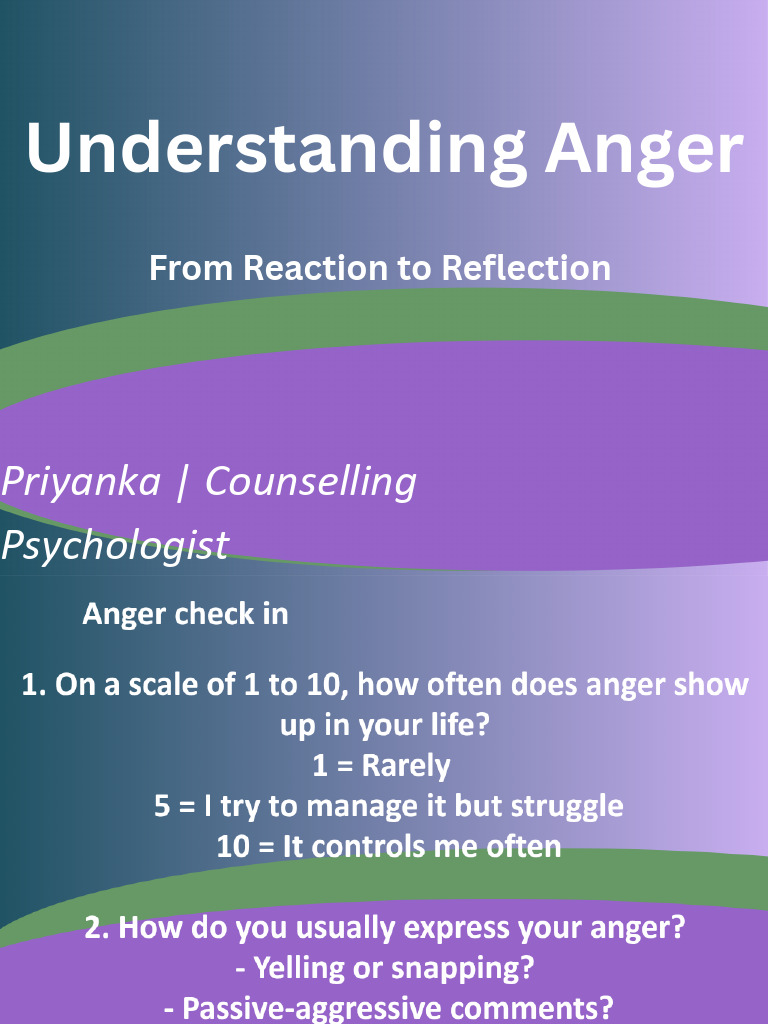 Understanding Anger

From Reaction to Reflection

Priyanka | Counselling Psychologist

Anger check in

1. On a scale of 1 to 10, how often does anger show up in your life?
1 = Rarely
5 = I try to manage it but struggle
10 = It controls me often

2. How do you usually express your anger?
- Yelling or snapping?
- Passive-aggressive comments?